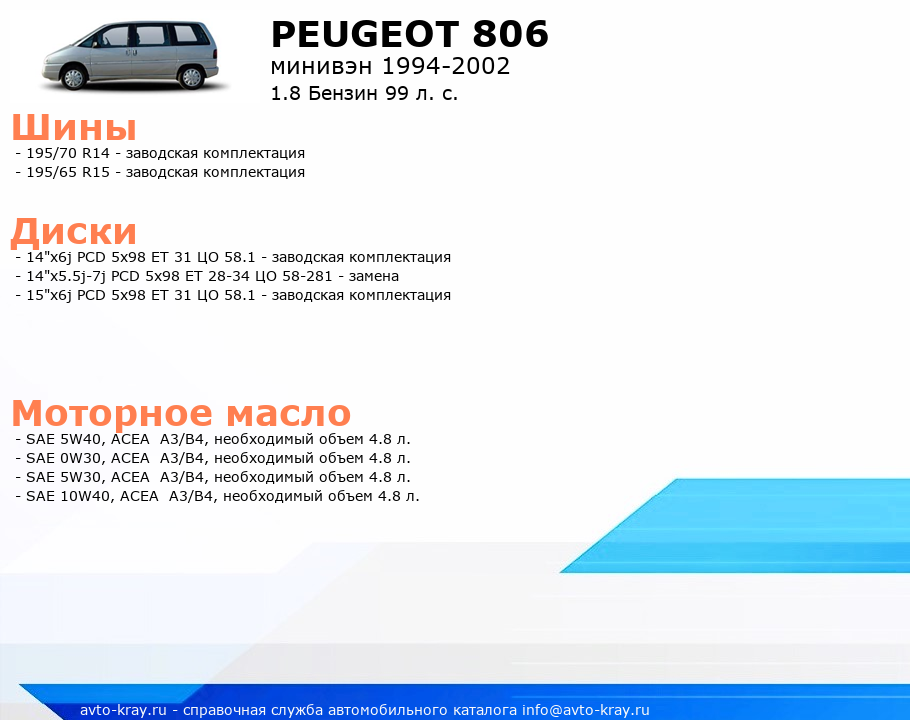 PEUGEOT 806
минивэн 1994-2002
1.8 Бензин 99 л. с.

Шины
- 195/70 R14 - заводская комплектация
- 195/65 R15 - заводская комплектация

Диски
- 14"x6j PCD 5x98 ET 31 ЦО 58.1 - заводская комплектация
- 14"x5.5j-7j PCD 5x98 ET 28-34 ЦО 58-281 - замена
- 15"x6j PCD 5x98 ET 31 ЦО 58.1 - заводская комплектация

Моторное масло
- SAE 5W40, ACEA A3/B4, необходимый объем 4.8 л.
- SAE 0W30, ACEA A3/B4, необходимый объем 4.8 л.
- SAE 5W30, ACEA A3/B4, необходимый объем 4.8 л.
- SAE 10W40, ACEA A3/B4, необходимый объем 4.8 л.

avto-kray.ru - справочная служба автомобильного каталога info@avto-kray.ru